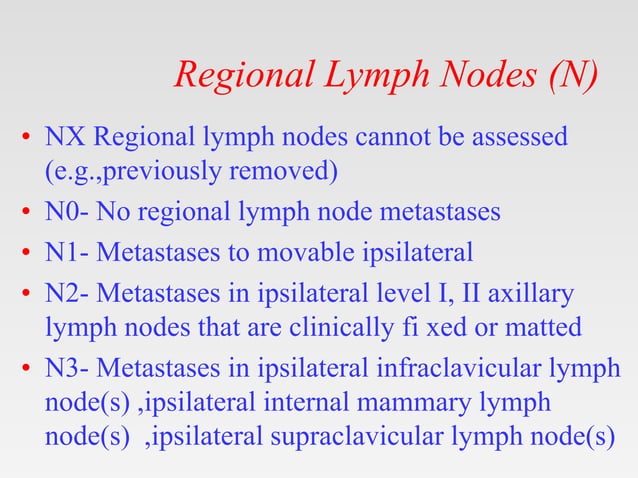 Regional Lymph Nodes (N)

• NX Regional lymph nodes cannot be assessed (e.g.,previously removed)
• N0- No regional lymph node metastases
• N1- Metastases to movable ipsilateral
• N2- Metastases in ipsilateral level I, II axillary lymph nodes that are clinically fi xed or matted
• N3- Metastases in ipsilateral infraclavicular lymph node(s) ,ipsilateral internal mammary lymph node(s) ,ipsilateral supraclavicular lymph node(s)